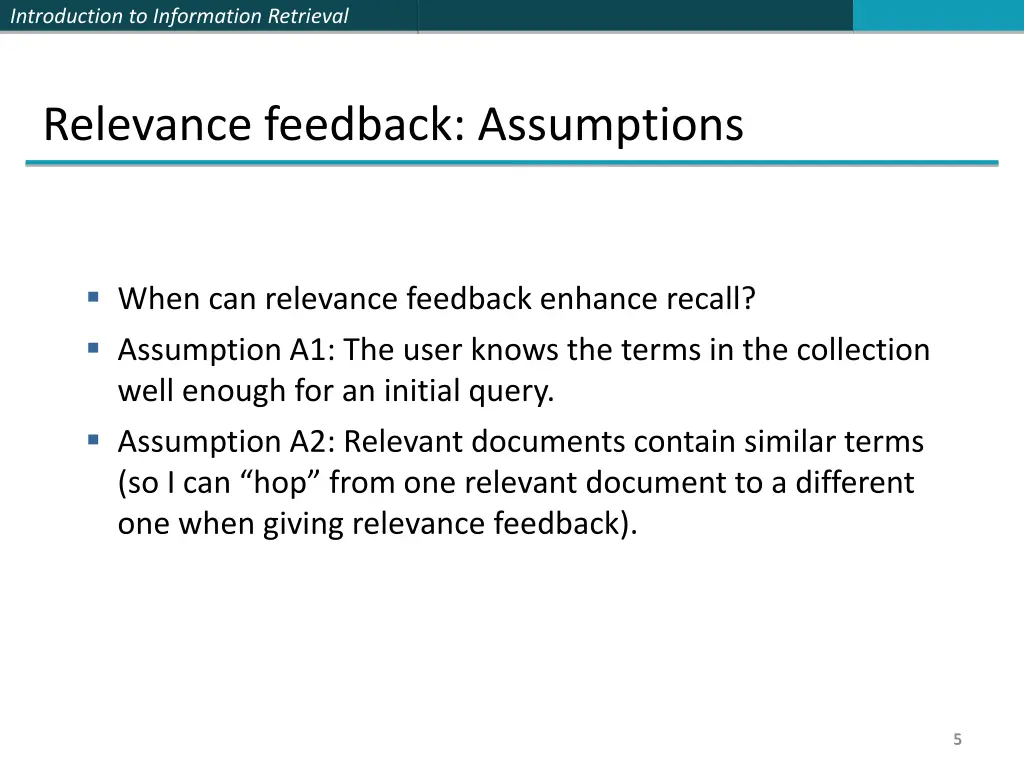 Introduction to Information Retrieval

Relevance feedback: Assumptions

▪ When can relevance feedback enhance recall?
▪ Assumption A1: The user knows the terms in the collection well enough for an initial query.
▪ Assumption A2: Relevant documents contain similar terms (so I can “hop” from one relevant document to a different one when giving relevance feedback).

5